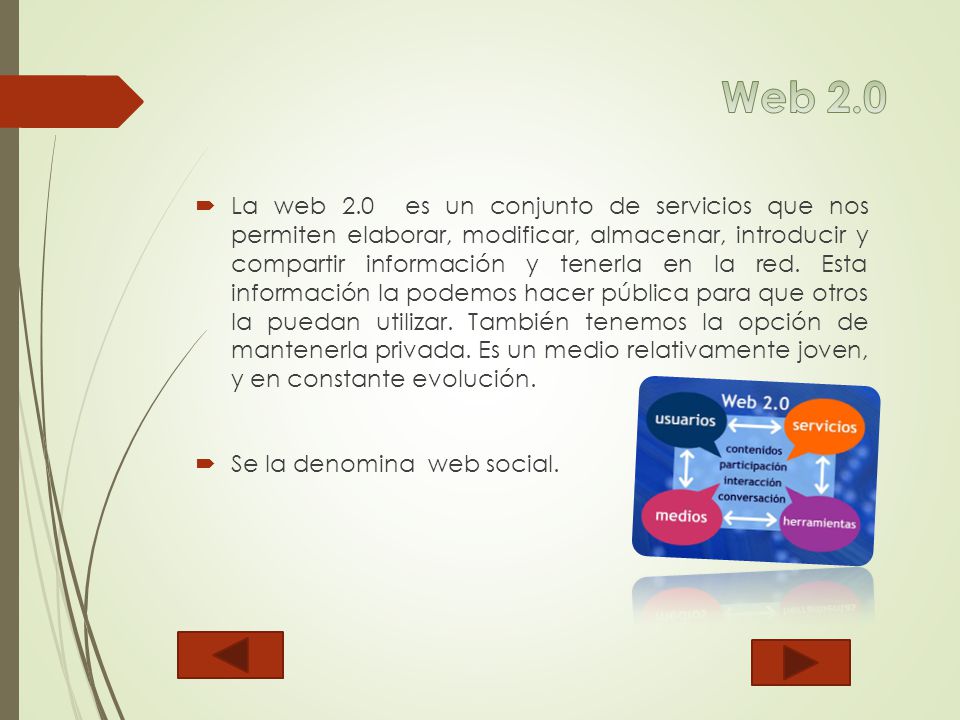 Web 2.0

La web 2.0 es un conjunto de servicios que nos permiten elaborar, modificar, almacenar, introducir y compartir información y tenerla en la red. Esta información la podemos hacer pública para que otros la puedan utilizar. También tenemos la opción de mantenerla privada. Es un medio relativamente joven, y en constante evolución.

Se la denomina web social.

Web 2.0
usuarios
servicios
contenidos
participación
interacción
conversación
medios
herramientas